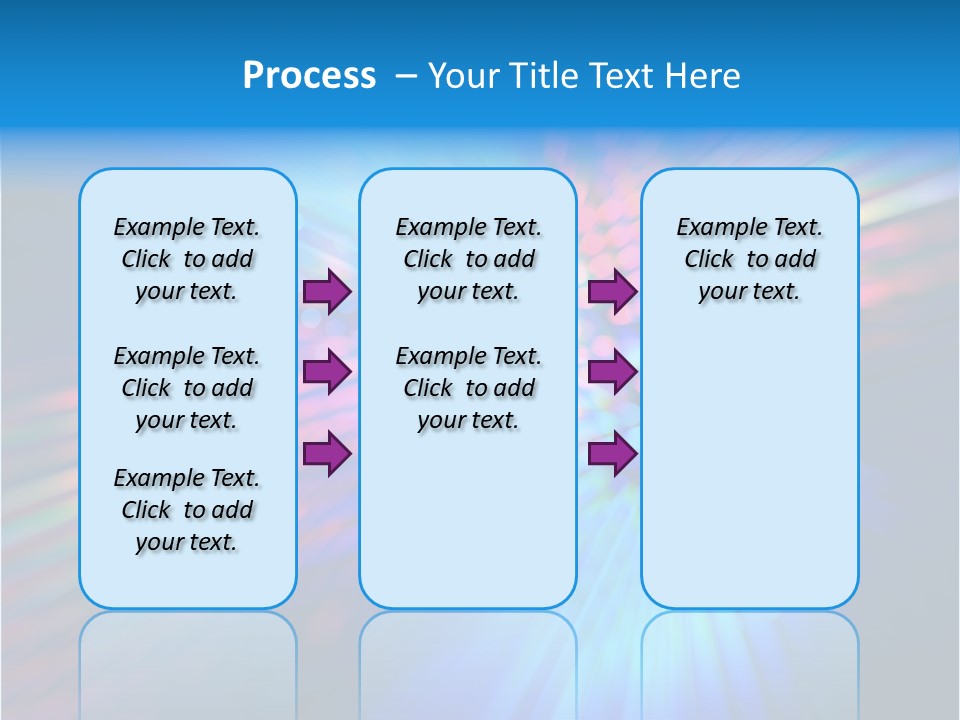 Process – Your Title Text Here

Example Text. Click to add your text.

Example Text. Click to add your text.

Example Text. Click to add your text.

Example Text. Click to add your text.

Example Text. Click to add your text.

Example Text. Click to add your text.